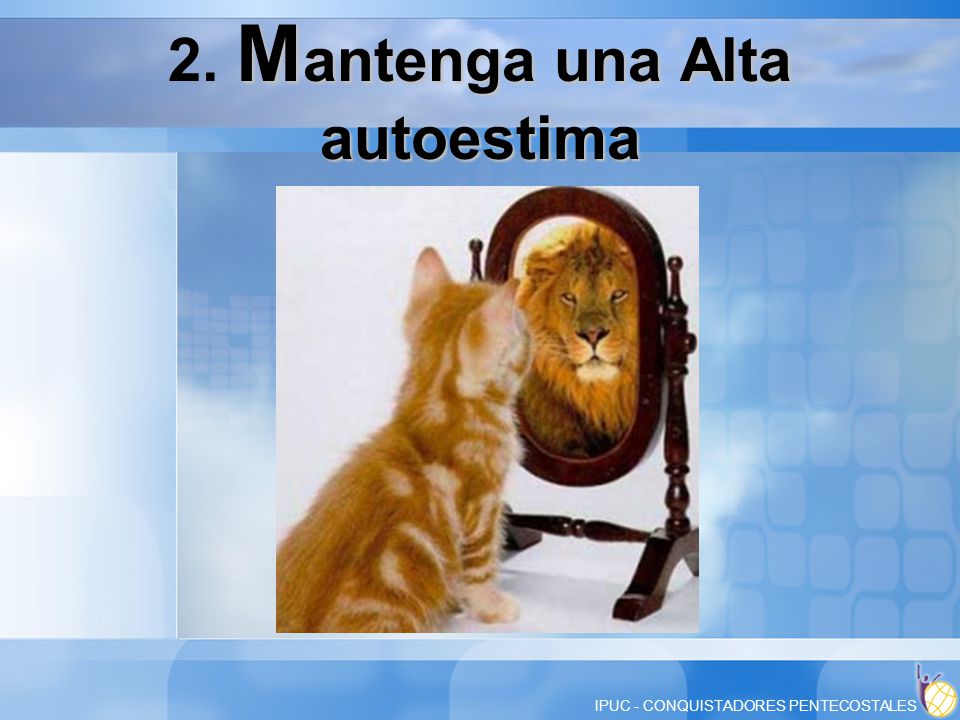 2. Mantenga una Alta autoestima

IPUC - CONQUISTADORES PENTECOSTALES